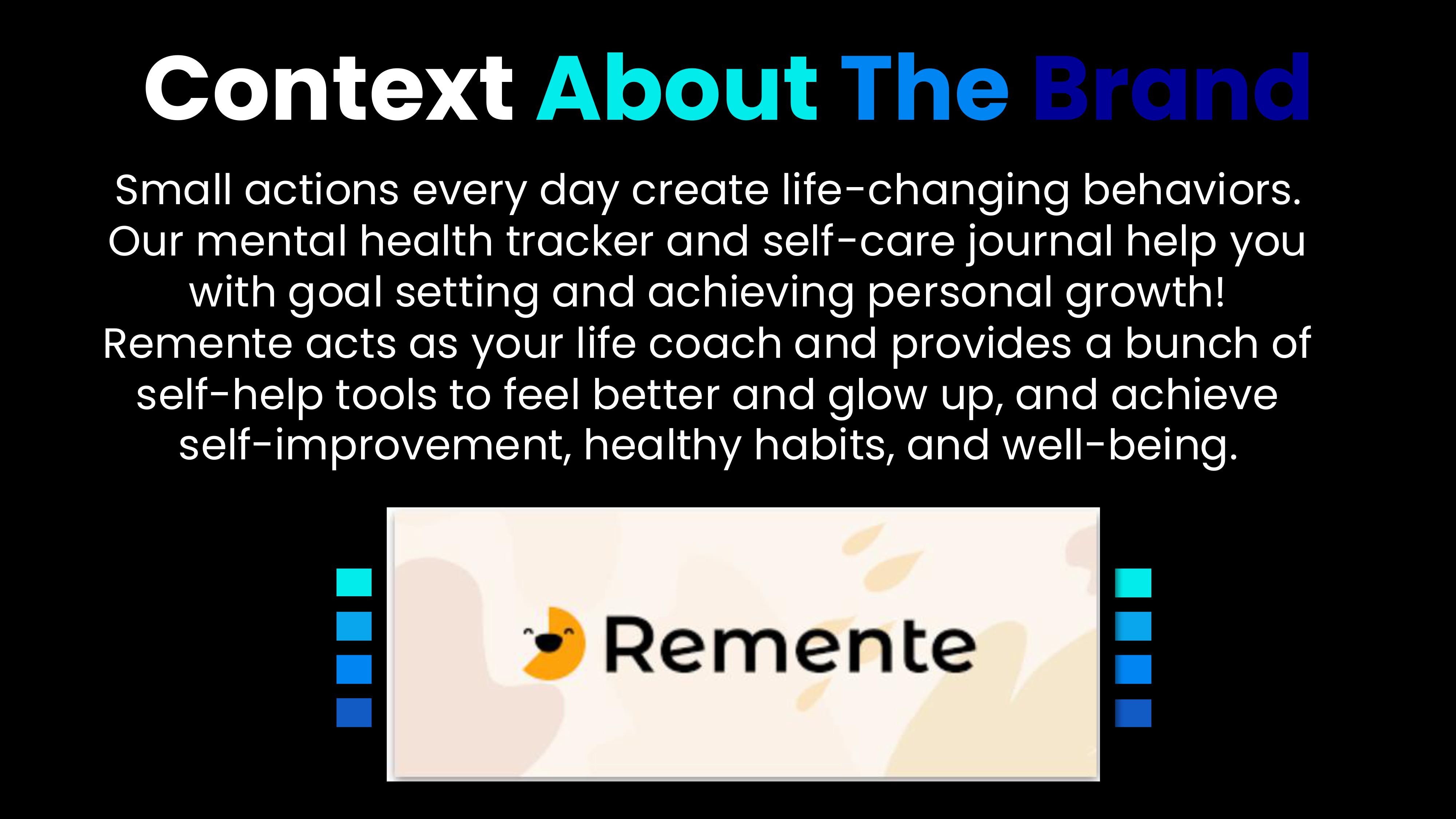 Context About The Brand

Small actions every day create life-changing behaviors. Our mental health tracker and self-care journal help you with goal setting and achieving personal growth! Remente acts as your life coach and provides a bunch of self-help tools to feel better and glow up, and achieve self-improvement, healthy habits, and well-being.

Remente